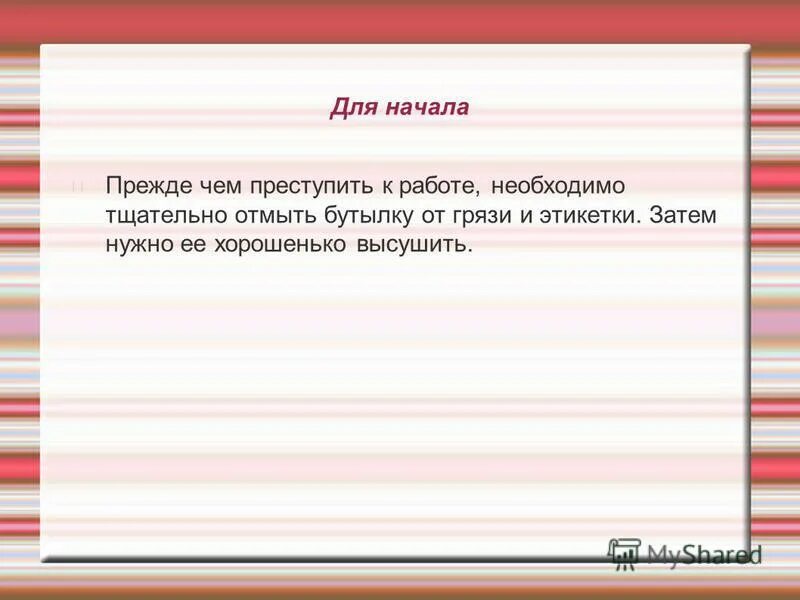 Для начала

Прежде чем преступить к работе, необходимо тщательно отмыть бутылку от грязи и этикетки. Затем нужно ее хорошенько высушить.

MyShared